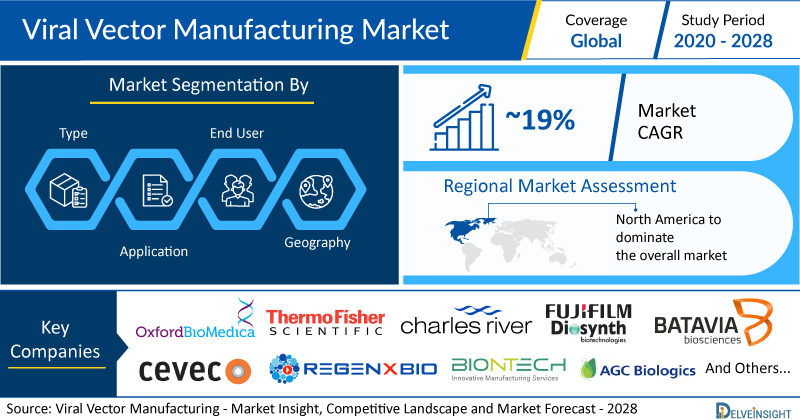 Viral Vector Manufacturing Market

Coverage
Global

Study Period
2020 - 2028

Market Segmentation By

Type

End User

Application

Geography

~19%

Market
CAGR

Regional Market Assessment

North America to dominate the overall market

Key Companies

OxfordBioMedica

ThermoFisher SCIENTIFIC

charles river

FUJIFILM Diosynth biotechnologies

BATAVIA biosciences

cevec

REGENXBIO

BIONTECH Innovative Manufacturing Services

AGC Biologics

And Others...

Source: Viral Vector Manufacturing - Market Insight, Competitive Landscape and Market Forecast - 2028

DELVEINSIGHT